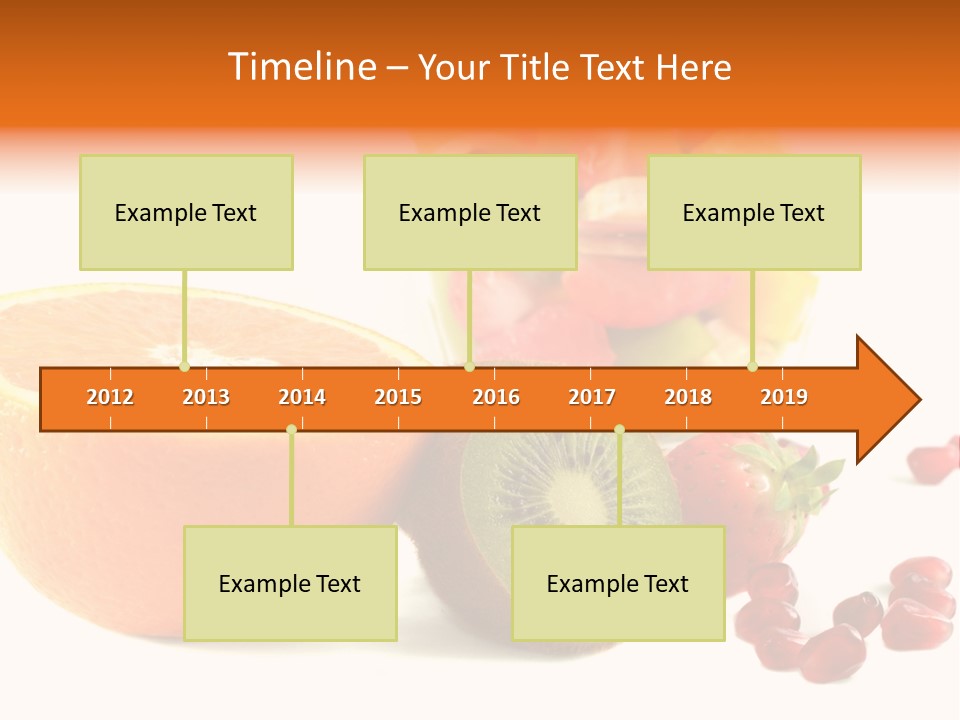 Timeline – Your Title Text Here

Example Text

Example Text

Example Text

2012 2013 2014 2015 2016 2017 2018 2019

Example Text

Example Text